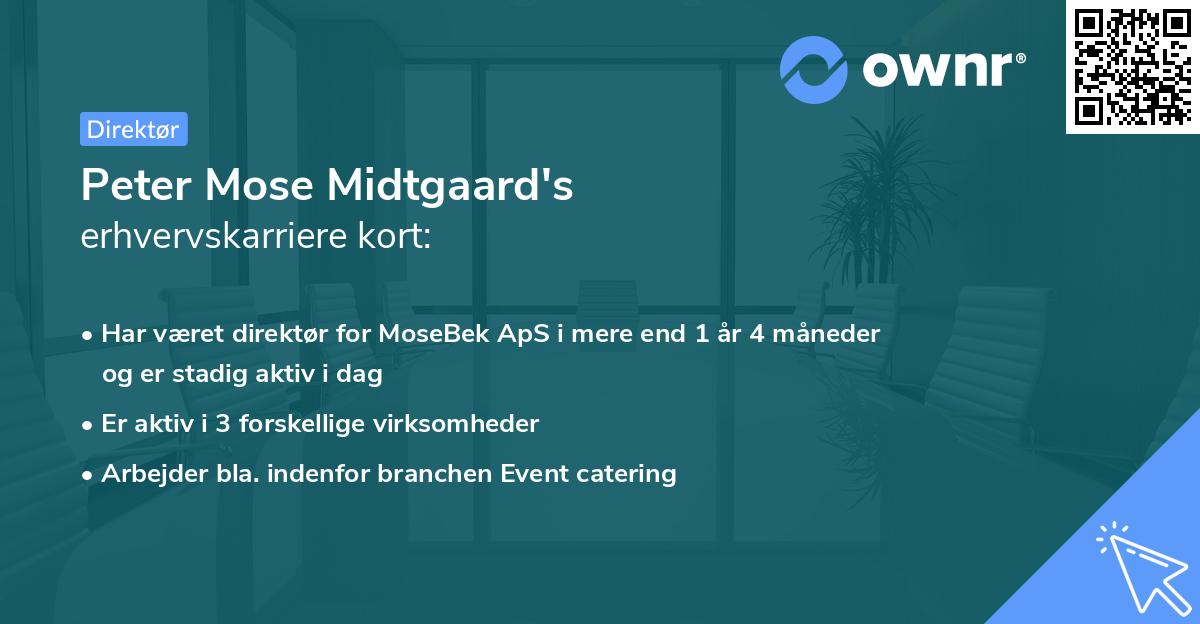 ownr®

Direktør

Peter Mose Midtgaard's
erhvervskarriere kort:

• Har været direktør for MoseBek ApS i mere end 1 år 4 måneder og er stadig aktiv i dag
• Er aktiv i 3 forskellige virksomheder
• Arbejder bla. indenfor branchen Event catering